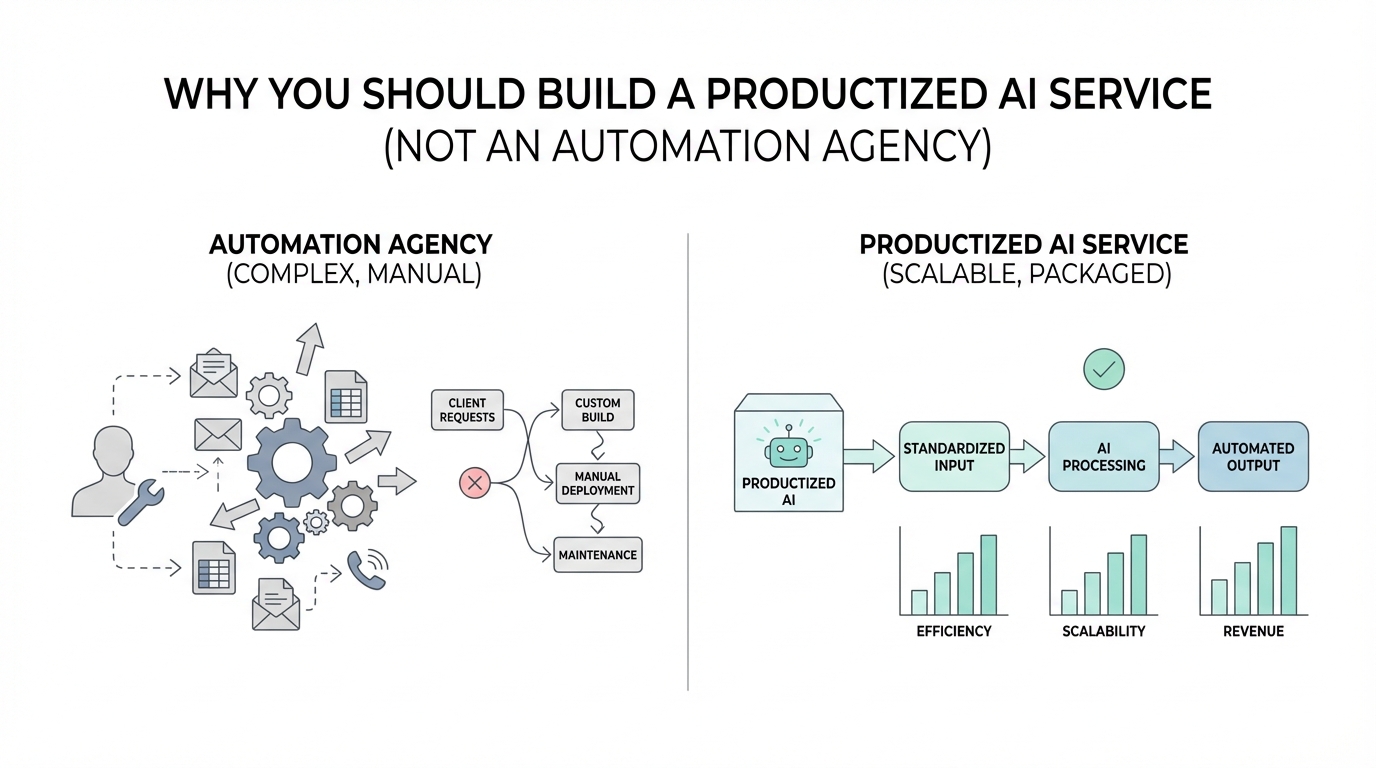 WHY YOU SHOULD BUILD A PRODUCTIZED AI SERVICE
(NOT AN AUTOMATION AGENCY)

AUTOMATION AGENCY
(COMPLEX, MANUAL)

CLIENT REQUESTS

CUSTOM BUILD

MANUAL DEPLOYMENT

MAINTENANCE

PRODUCTIZED AI SERVICE
(SCALABLE, PACKAGED)

PRODUCTIZED AI

STANDARDIZED INPUT

AI PROCESSING

AUTOMATED OUTPUT

EFFICIENCY

SCALABILITY

REVENUE